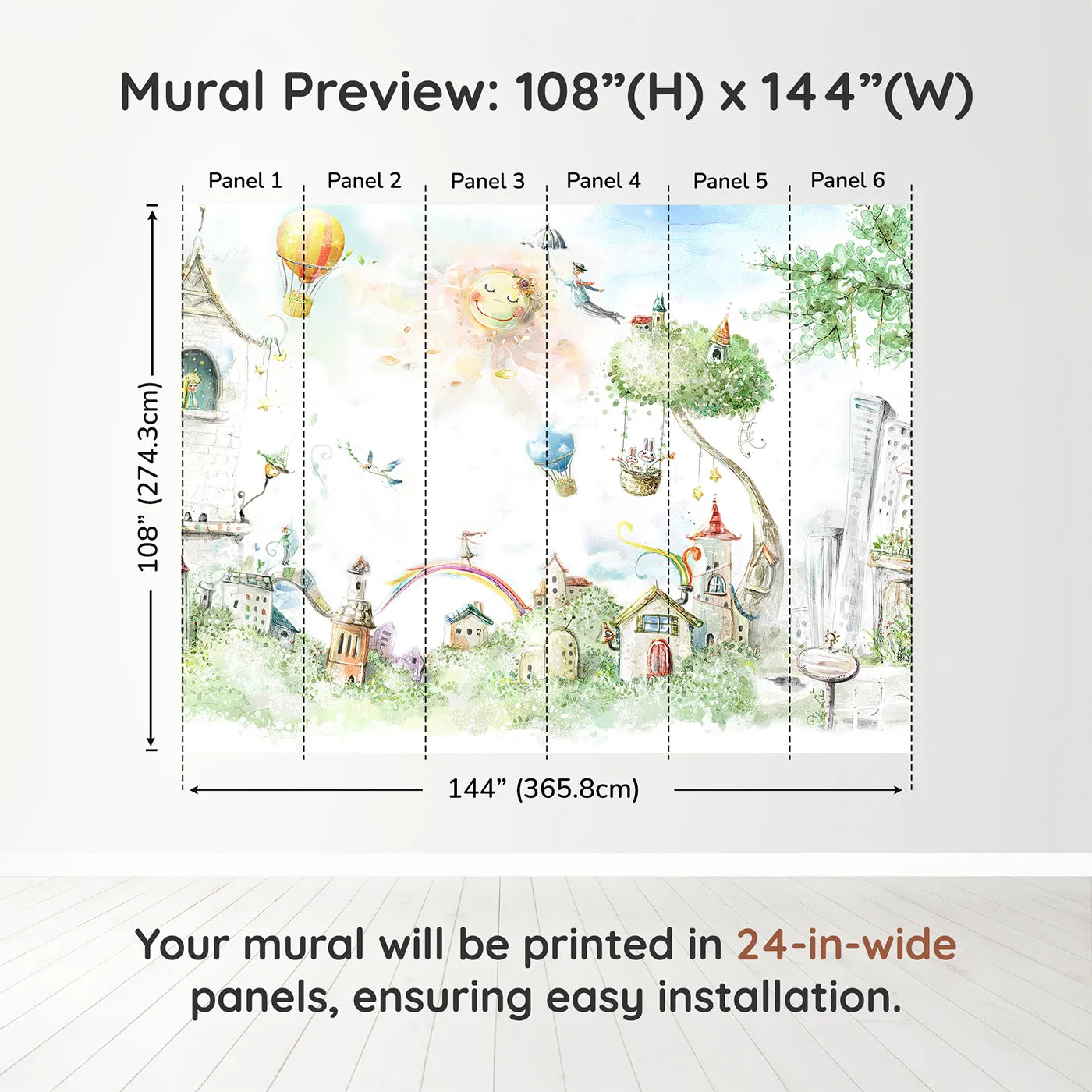 Mural Preview: 108”(H) x 144”(W)

Panel 1
Panel 2
Panel 3
Panel 4
Panel 5
Panel 6

108” (274.3cm)

144” (365.8cm)

Your mural will be printed in 24-in-wide panels, ensuring easy installation.